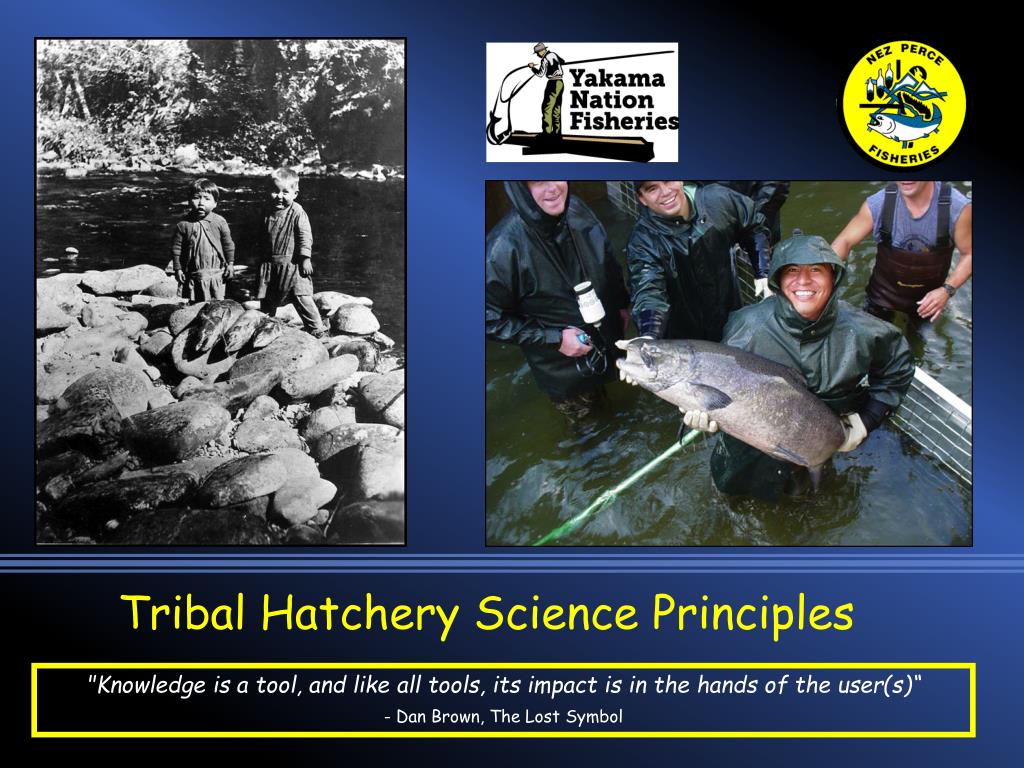 Yakama Nation Fisheries

NEZ PERCE FISHERIES

Tribal Hatchery Science Principles

"Knowledge is a tool, and like all tools, its impact is in the hands of the user(s)"
- Dan Brown, The Lost Symbol